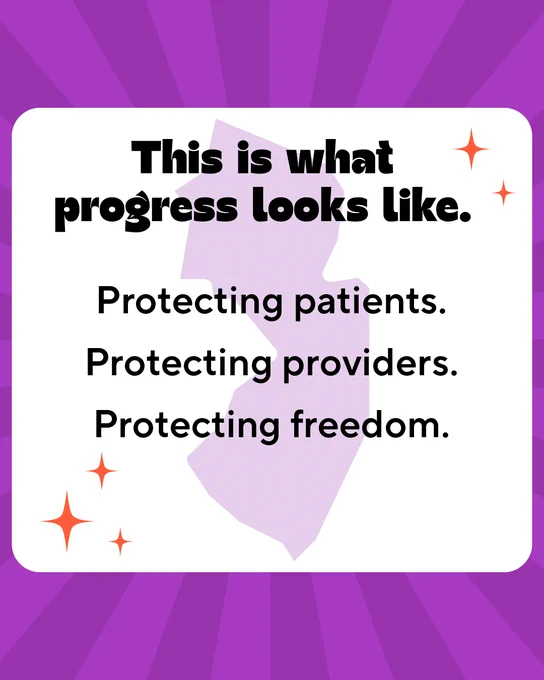 This is what progress looks like.

Protecting patients.

Protecting providers.

Protecting freedom.